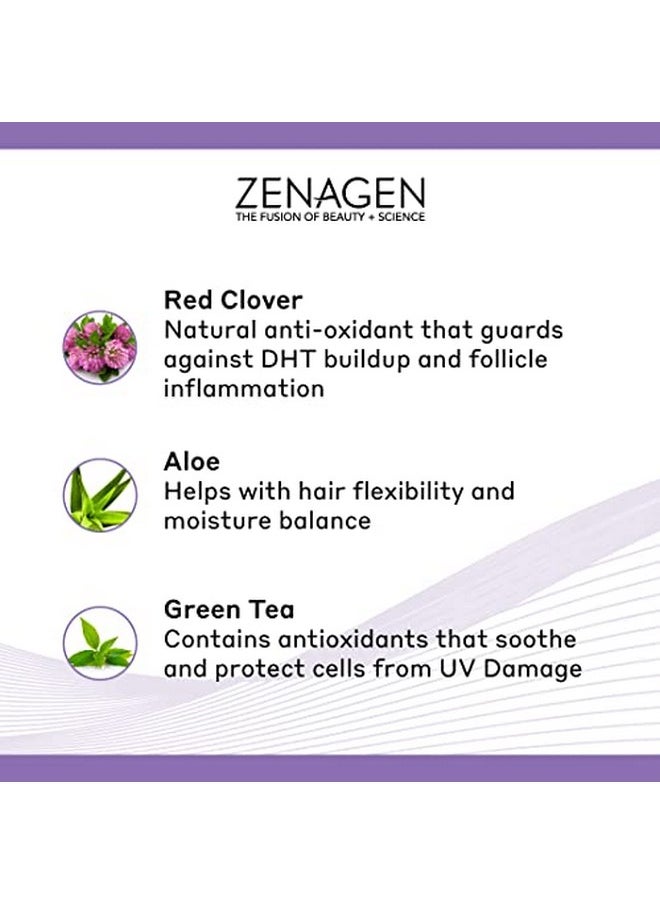 ZENAGEN
THE FUSION OF BEAUTY + SCIENCE

Red Clover
Natural anti-oxidant that guards against DHT buildup and follicle inflammation

Aloe
Helps with hair flexibility and moisture balance

Green Tea
Contains antioxidants that soothe and protect cells from UV Damage